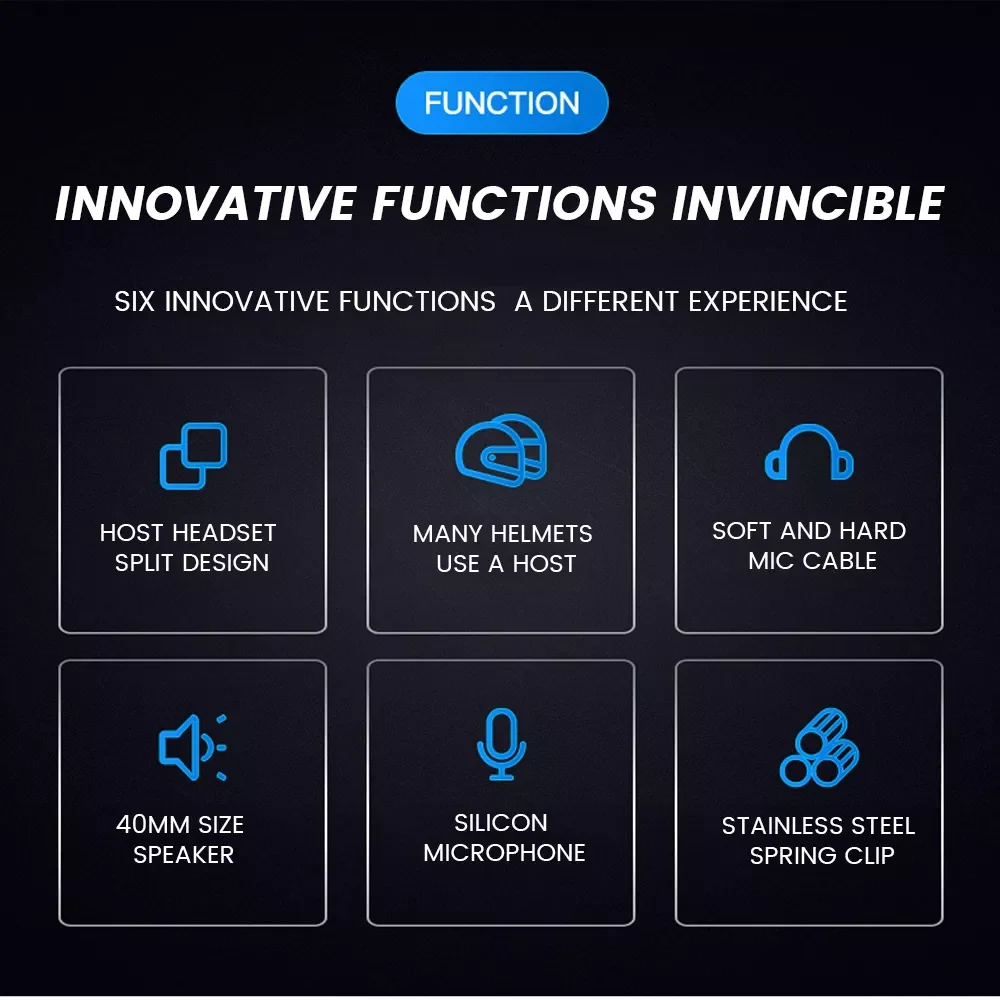 FUNCTION

INNOVATIVE FUNCTIONS INVINCIBLE

SIX INNOVATIVE FUNCTIONS A DIFFERENT EXPERIENCE

HOST HEADSET SPLIT DESIGN

MANY HELMETS USE A HOST

SOFT AND HARD MIC CABLE

40MM SIZE SPEAKER

SILICON MICROPHONE

STAINLESS STEEL SPRING CLIP